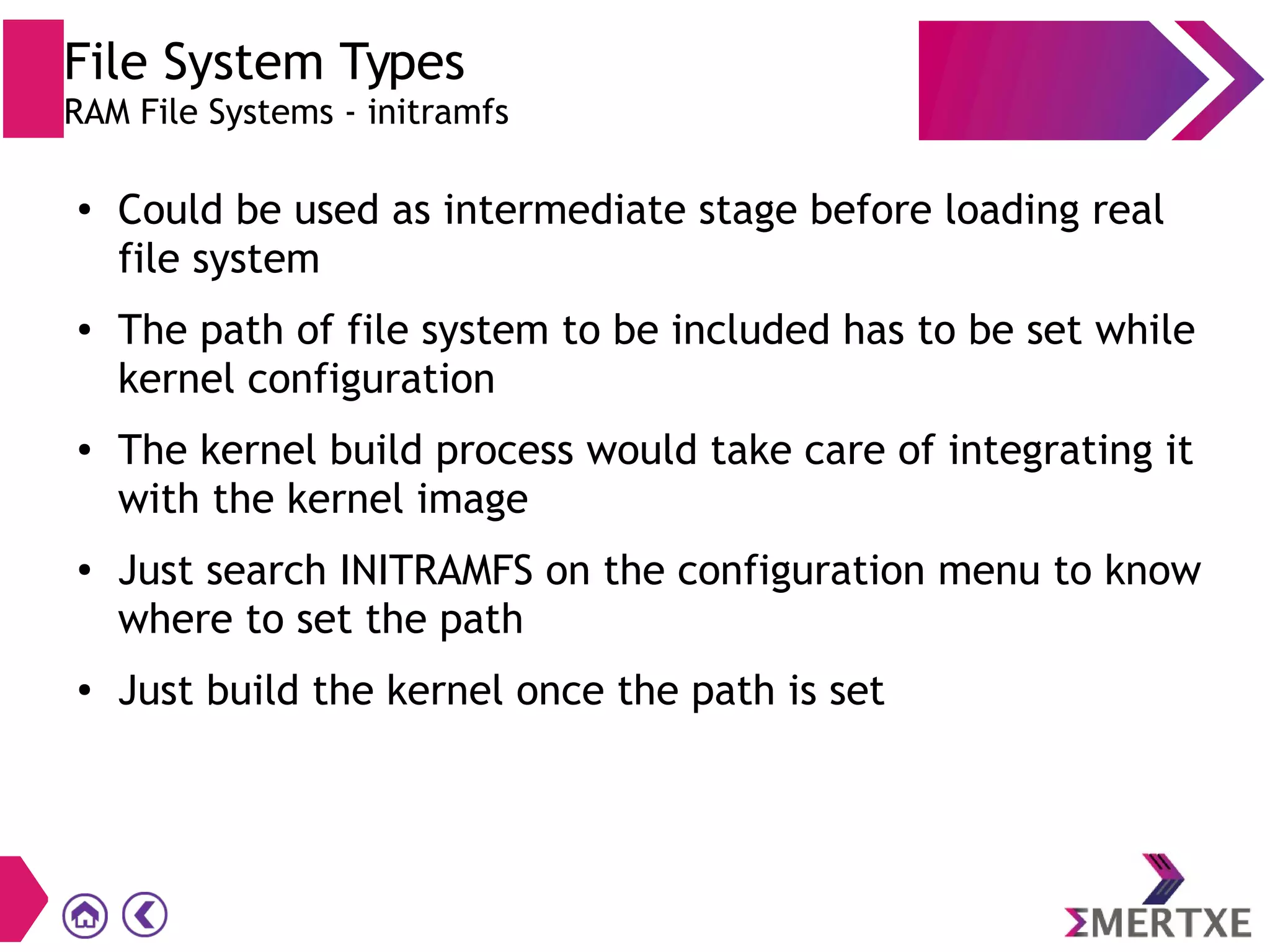 File System Types
RAM File Systems - initramfs

• Could be used as intermediate stage before loading real file system

• The path of file system to be included has to be set while kernel configuration

• The kernel build process would take care of integrating it with the kernel image

• Just search INITRAMFS on the configuration menu to know where to set the path

• Just build the kernel once the path is set

ΣMERTXE